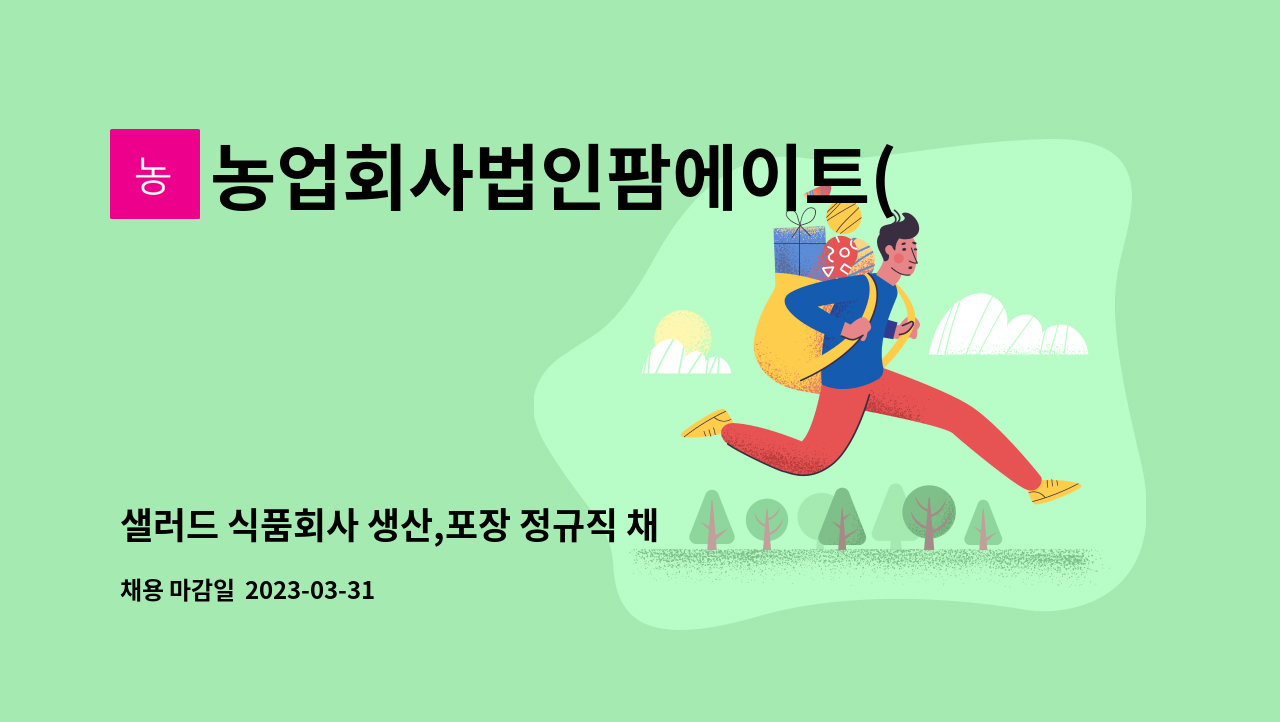 농

농업회사법인팜에이트(

샐러드 식품회사 생산,포장 정규직 채

채용 마감일 2023-03-31